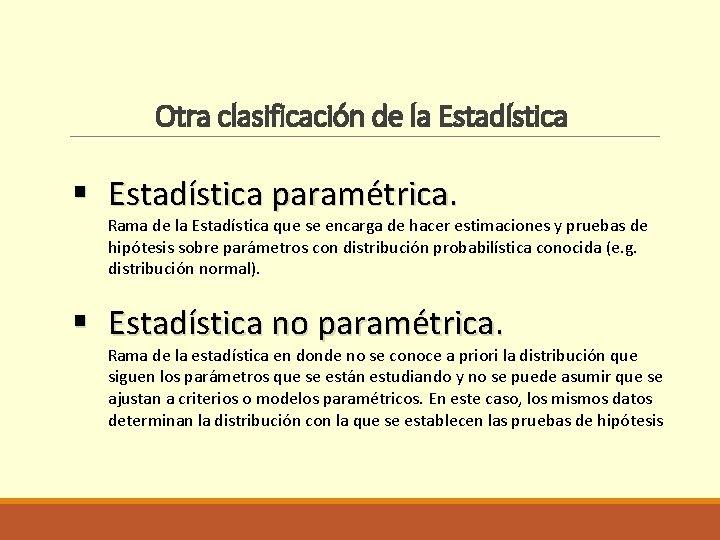 Otra clasificación de la Estadística

▪ Estadística paramétrica.
Rama de la Estadística que se encarga de hacer estimaciones y pruebas de hipótesis sobre parámetros con distribución probabilística conocida (e.g. distribución normal).

▪ Estadística no paramétrica.
Rama de la estadística en donde no se conoce a priori la distribución que siguen los parámetros que se están estudiando y no se puede asumir que se ajustan a criterios o modelos paramétricos. En este caso, los mismos datos determinan la distribución con la que se establecen las pruebas de hipótesis